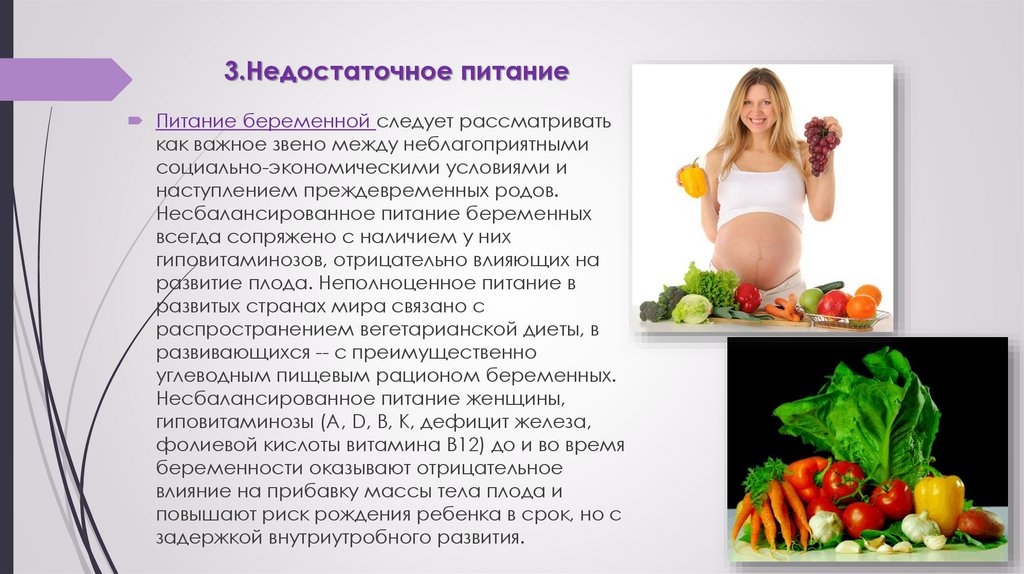 3.Недостаточное питание

Питание беременной следует рассматривать как важное звено между неблагоприятными социально-экономическими условиями и наступлением преждевременных родов. Несбалансированное питание беременных всегда сопряжено с наличием у них гиповитаминозов, отрицательно влияющих на развитие плода. Неполноценное питание в развитых странах мира связано с распространением вегетарианской диеты, в развивающихся -- с преимущественно углеводным пищевым рационом беременных. Несбалансированное питание женщины, гиповитаминозы (A, D, B, K, дефицит железа, фолиевой кислоты витамина B12) до и во время беременности оказывают отрицательное влияние на прибавку массы тела плода и повышают риск рождения ребенка в срок, но с задержкой внутриутробного развития.